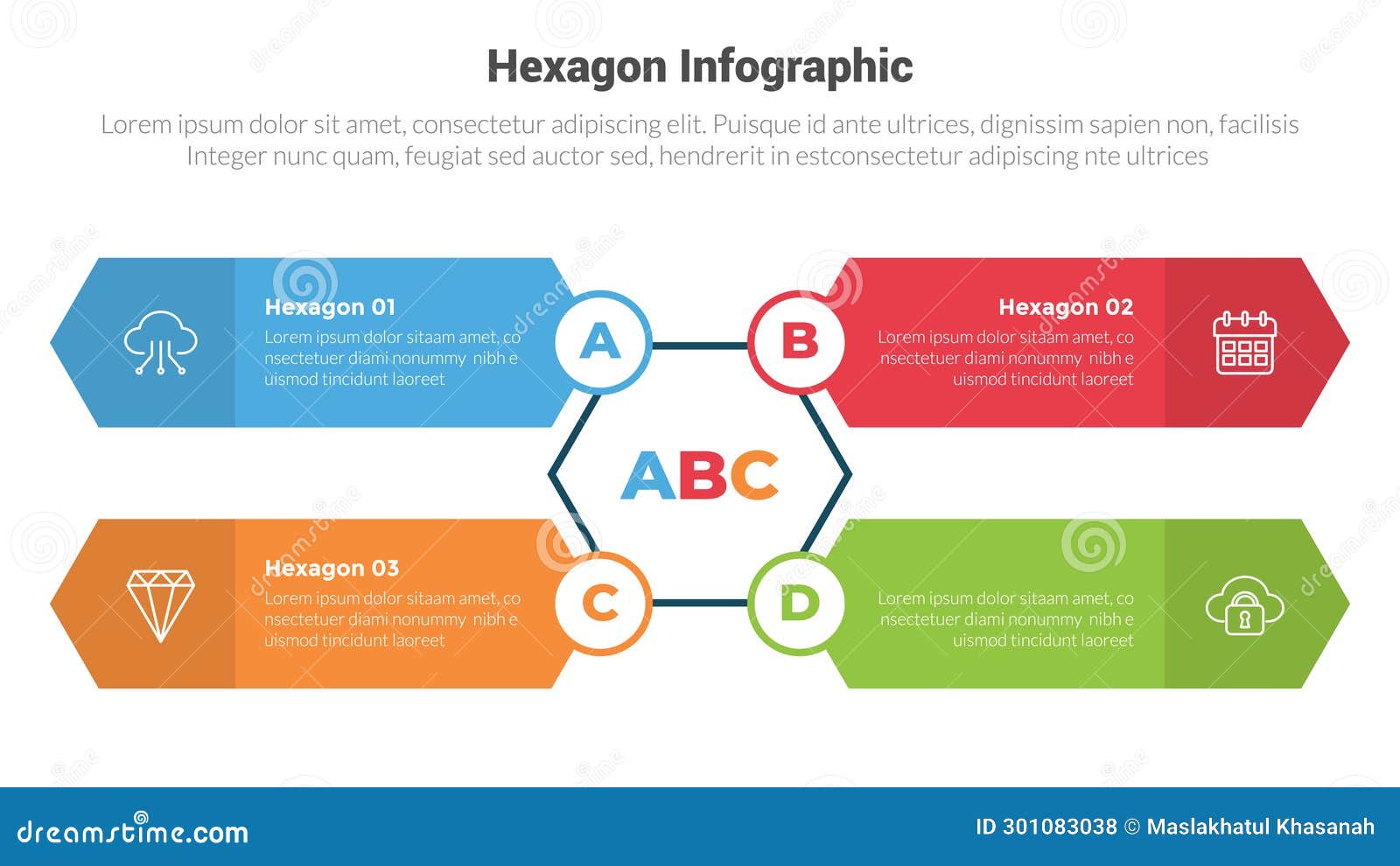 Hexagon Infographic

Lorem ipsum dolor sit amet, consectetur adipiscing elit. Puisque id ante ultrices, dignissim sapien non, facilisis Integer nunc quam, feugiat sed auctor sed, hendrerit in estconsectetur adipiscing nte ultrices

Hexagon 01
Lorem ipsum dolor sitaam amet, co nsectetuer diami nonummy nibh e uismod tincidunt laoreet

A

B

Hexagon 02
Lorem ipsum dolor sitaam amet, co nsectetuer diami nonummy nibh e uismod tincidunt laoreet

ABC

Hexagon 03
Lorem ipsum dolor sitaam amet, co nsectetuer diami nonummy nibh e uismod tincidunt laoreet

C

D

Lorem ipsum dolor sitaam amet, co nsectetuer diami nonummy nibh e uismod tincidunt laoreet

dreamstime.com

ID 301083038 © Maslakhatul Khasanah